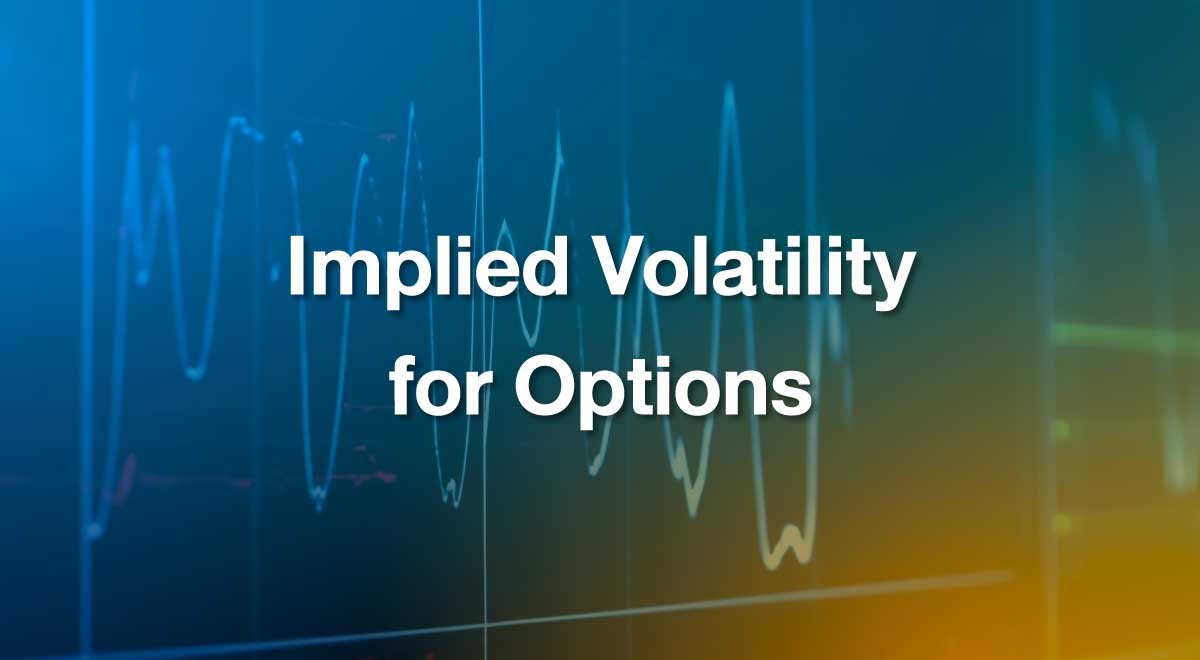 Implied Volatility for Options